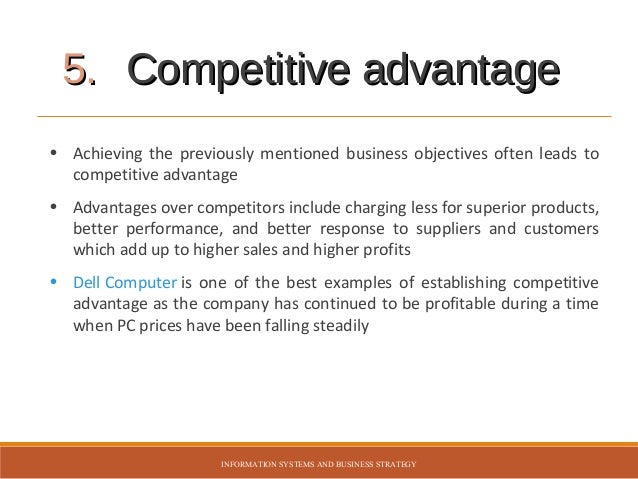 5. Competitive advantage

• Achieving the previously mentioned business objectives often leads to competitive advantage

• Advantages over competitors include charging less for superior products, better performance, and better response to suppliers and customers which add up to higher sales and higher profits

• Dell Computer is one of the best examples of establishing competitive advantage as the company has continued to be profitable during a time when PC prices have been falling steadily

INFORMATION SYSTEMS AND BUSINESS STRATEGY